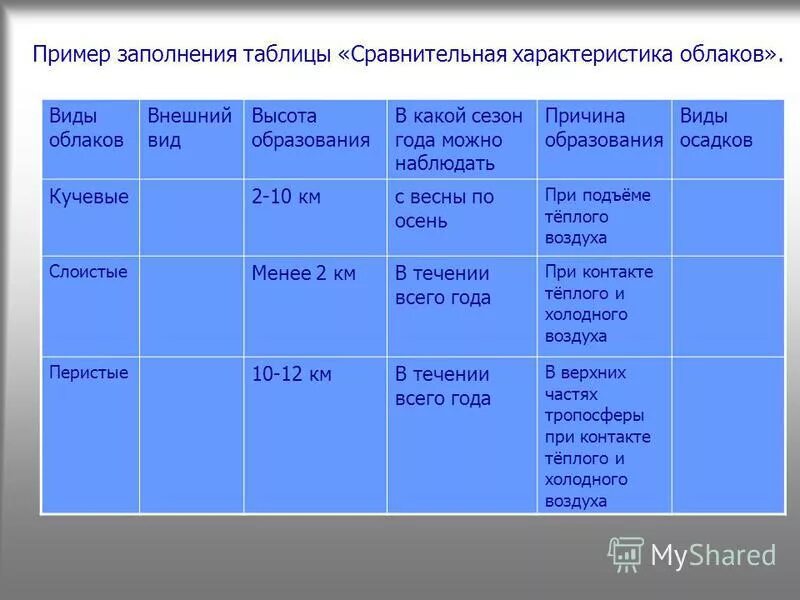 Пример заполнения таблицы «Сравнительная характеристика облаков».

| Виды облаков | Внешний вид | Высота образования | В какой сезон года можно наблюдать | Причина образования | Виды осадков |
|---|---|---|---|---|---|
| Кучевые | | 2-10 км | с весны по осень | При подъёме тёплого воздуха | |
| Слоистые | | Менее 2 км | В течении всего года | При контакте тёплого и холодного воздуха | |
| Перистые | | 10-12 км | В течении всего года | В верхних частях тропосферы при контакте тёплого и холодного воздуха | |

MyShared